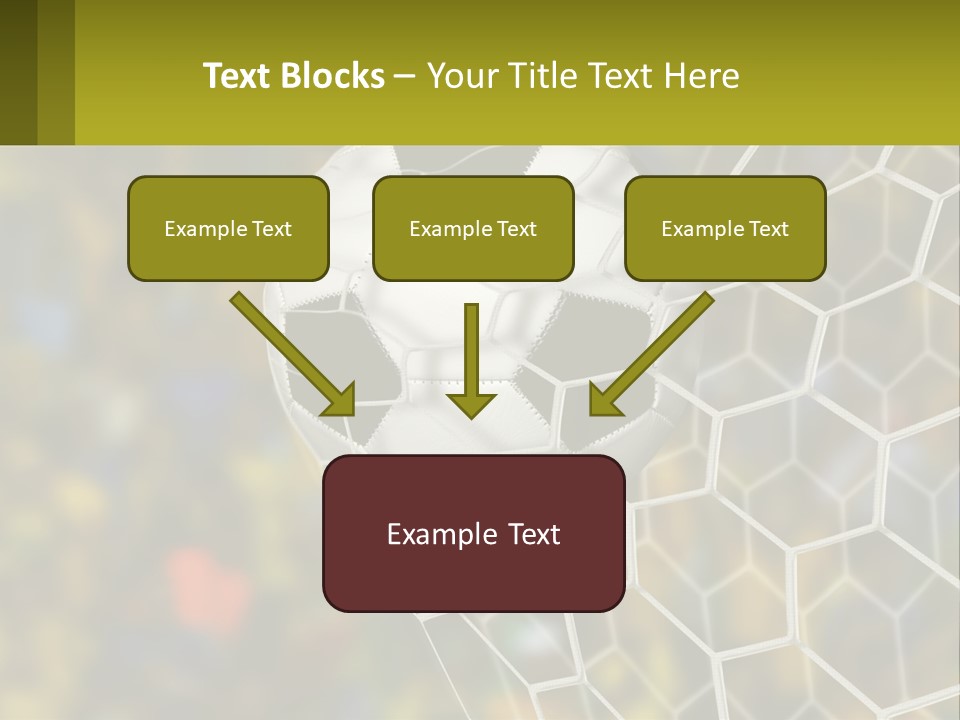 Text Blocks – Your Title Text Here

Example Text

Example Text

Example Text

Example Text